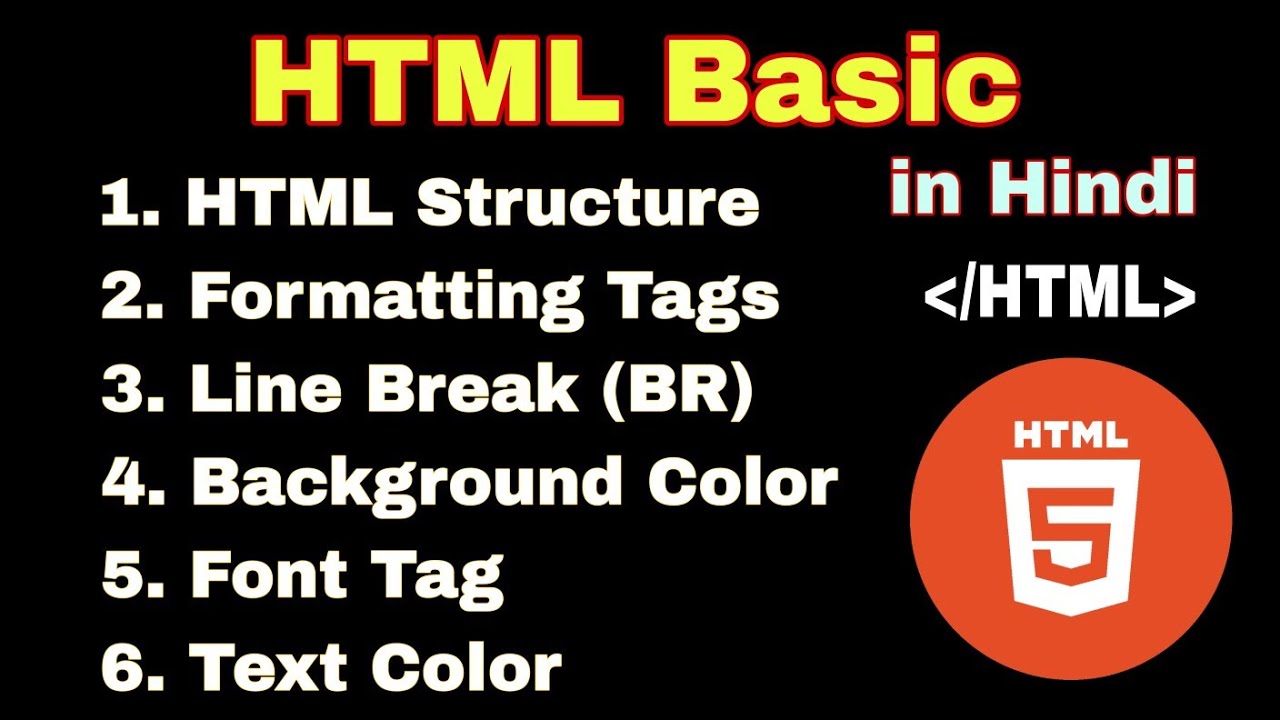 HTML Basic

in Hindi

1. HTML Structure
2. Formatting Tags
3. Line Break (BR)
4. Background Color
5. Font Tag
6. Text Color

</HTML>

HTML
5